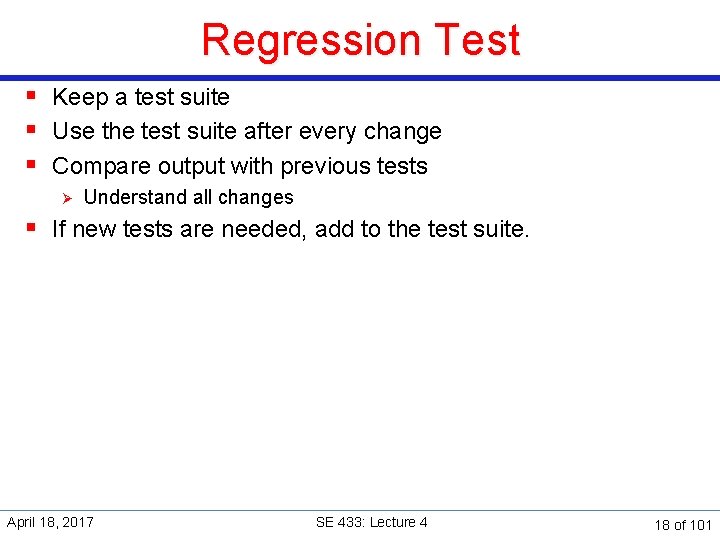 Regression Test

- Keep a test suite
- Use the test suite after every change
- Compare output with previous tests
  - Understand all changes
- If new tests are needed, add to the test suite.

April 18, 2017

SE 433: Lecture 4

18 of 101